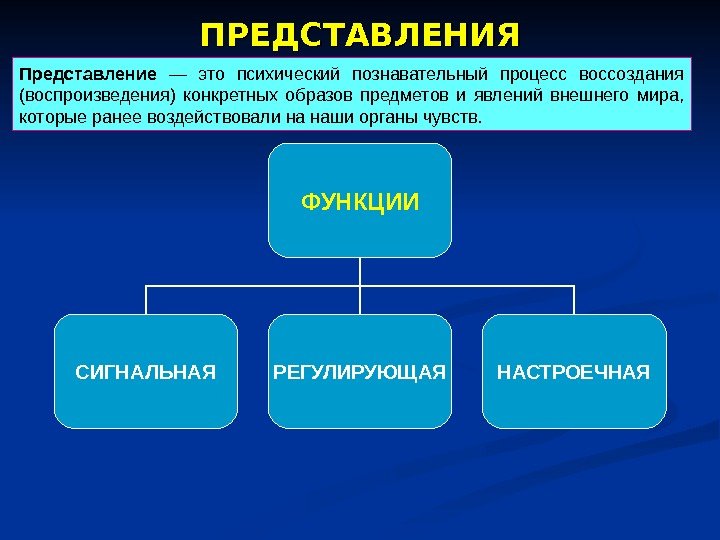 ПРЕДСТАВЛЕНИЯ

Представление — это психический познавательный процесс воссоздания (воспроизведения) конкретных образов предметов и явлений внешнего мира, которые ранее воздействовали на наши органы чувств.

ФУНКЦИИ

СИГНАЛЬНАЯ

РЕГУЛИРУЮЩАЯ

НАСТРОЕЧНАЯ